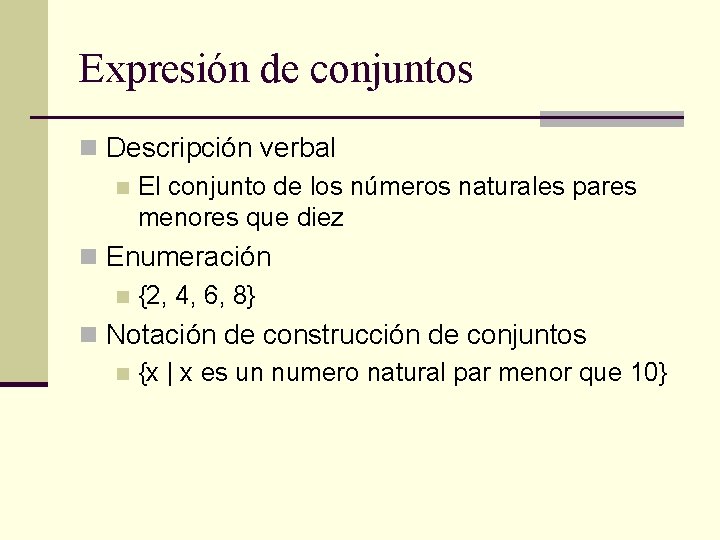 Expresión de conjuntos

Descripción verbal

El conjunto de los números naturales pares menores que diez

Enumeración

$\{2, 4, 6, 8\}$

Notación de construcción de conjuntos

$\{x \mid x \text{ es un numero natural par menor que } 10\}$